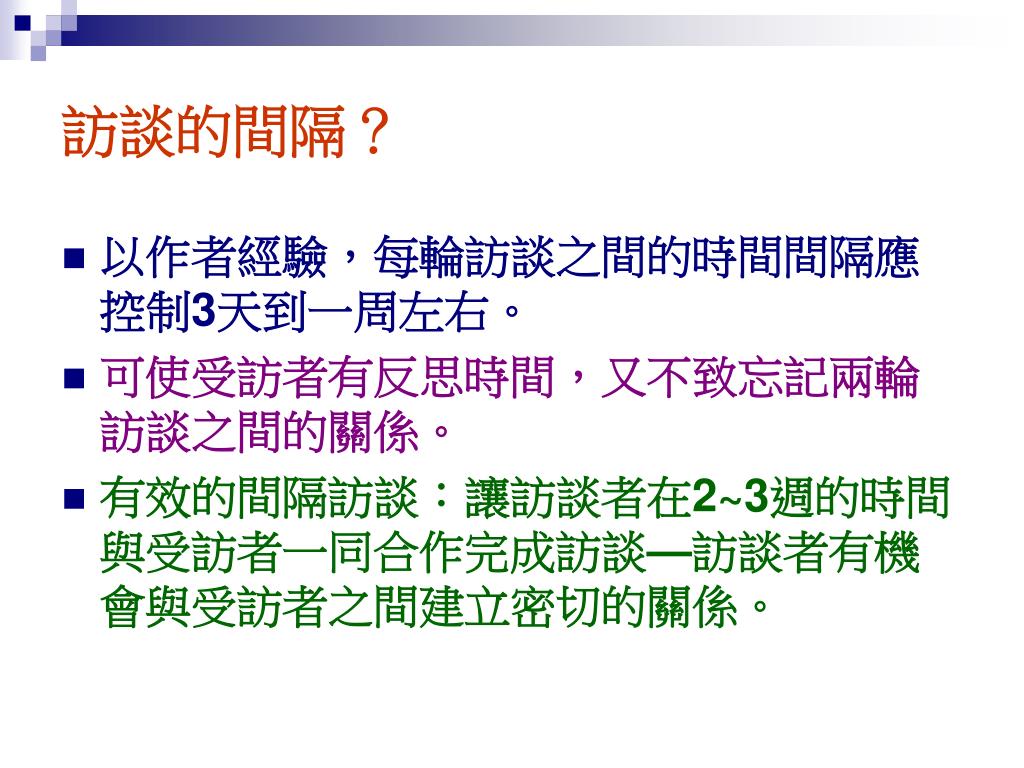 訪談的間隔？

■ 以作者經驗，每輪訪談之間的時間間隔應控制3天到一周左右。

■ 可使受訪者有反思時間，又不致忘記兩輪訪談之間的關係。

■ 有效的間隔訪談：讓訪談者在2~3週的時間與受訪者一同合作完成訪談—訪談者有機會與受訪者之間建立密切的關係。